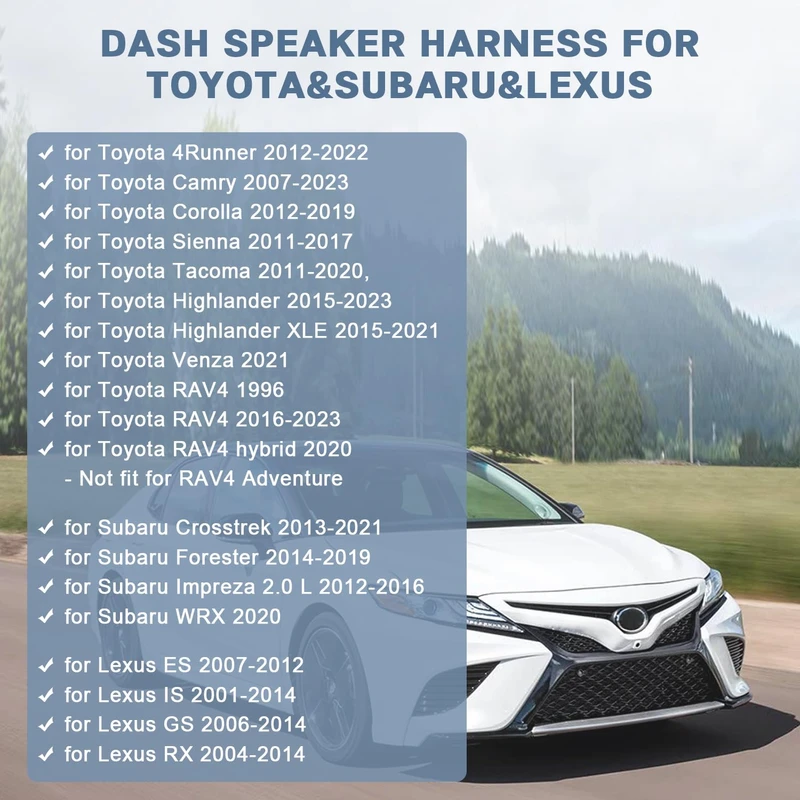 DASH SPEAKER HARNESS FOR TOYOTA&SUBARU&LEXUS

✓ for Toyota 4Runner 2012-2022
✓ for Toyota Camry 2007-2023
✓ for Toyota Corolla 2012-2019
✓ for Toyota Sienna 2011-2017
✓ for Toyota Tacoma 2011-2020,
✓ for Toyota Highlander 2015-2023
✓ for Toyota Highlander XLE 2015-2021
✓ for Toyota Venza 2021
✓ for Toyota RAV4 1996
✓ for Toyota RAV4 2016-2023
✓ for Toyota RAV4 hybrid 2020
- Not fit for RAV4 Adventure

✓ for Subaru Crosstrek 2013-2021
✓ for Subaru Forester 2014-2019
✓ for Subaru Impreza 2.0 L 2012-2016
✓ for Subaru WRX 2020

✓ for Lexus ES 2007-2012
✓ for Lexus IS 2001-2014
✓ for Lexus GS 2006-2014
✓ for Lexus RX 2004-2014